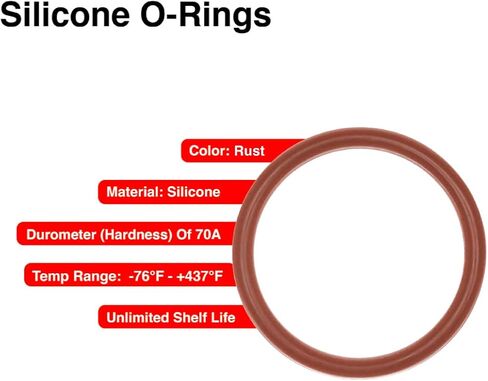 Silicone O-Rings

Color: Rust

Material: Silicone

Durometer (Hardness) Of 70A

Temp Range: -76°F - +437°F

Unlimited Shelf Life